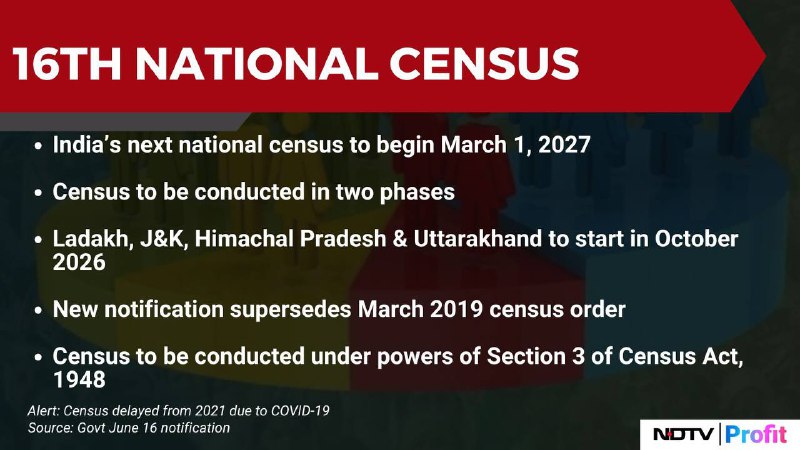 16TH NATIONAL CENSUS

• India's next national census to begin March 1, 2027

• Census to be conducted in two phases

• Ladakh, J&K, Himachal Pradesh & Uttarakhand to start in October 2026

• New notification supersedes March 2019 census order

• Census to be conducted under powers of Section 3 of Census Act, 1948

Alert: Census delayed from 2021 due to COVID-19
Source: Govt June 16 notification

NDTV | Profit